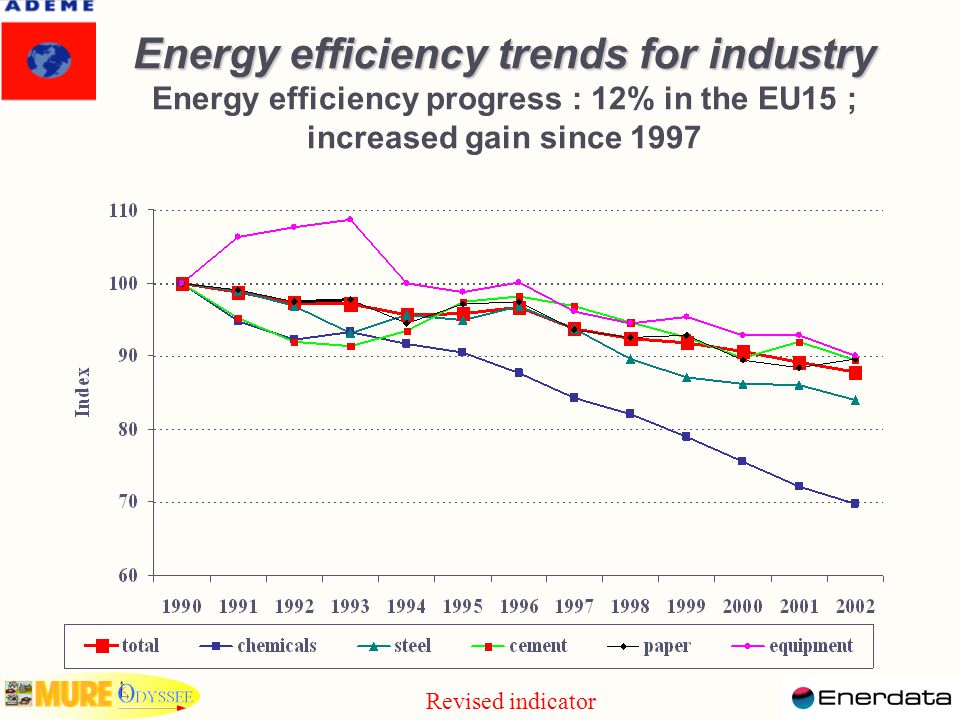 ADEME

Energy efficiency trends for industry

Energy efficiency progress : 12% in the EU15 ; increased gain since 1997

110
100
90
80
70
60

Index

1990 1991 1992 1993 1994 1995 1996 1997 1998 1999 2000 2001 2002

total chemicals steel cement paper equipment

MURE ODYSSEE

Revised indicator

Enerdata